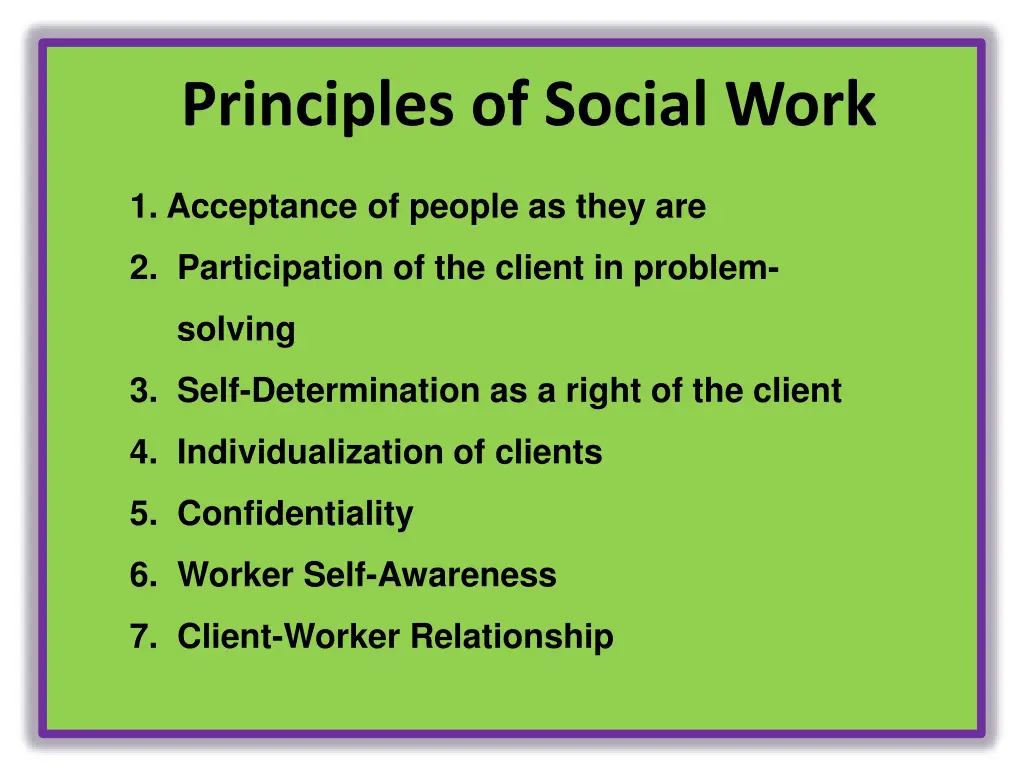 Principles of Social Work

1. Acceptance of people as they are
2. Participation of the client in problem-solving
3. Self-Determination as a right of the client
4. Individualization of clients
5. Confidentiality
6. Worker Self-Awareness
7. Client-Worker Relationship